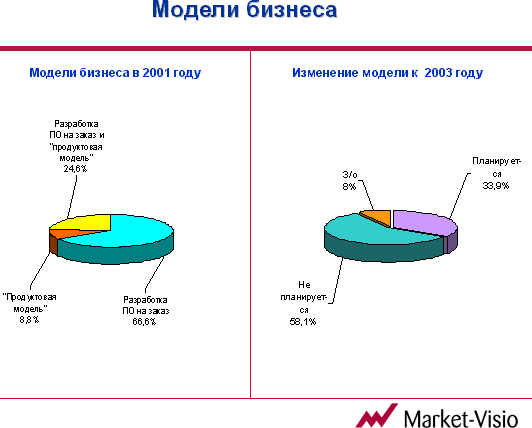 Модели бизнеса

Модели бизнеса в 2001 году

Разработка ПО на заказ и "продуктовая модель" 24,6%

"Продуктовая модель" 8,8%

Разработка ПО на заказ 66,6%

Изменение модели к 2003 году

З/о 8%

Планирует-ся 33,9%

Не планирует-ся 58,1%

Market-Visio